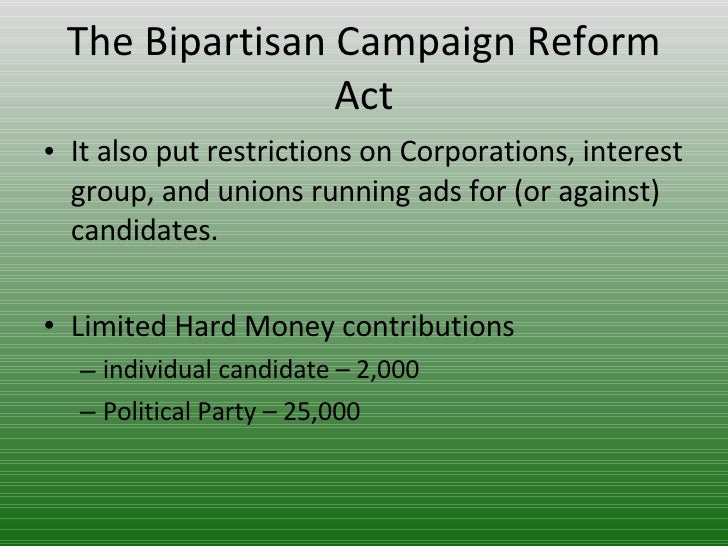 The Bipartisan Campaign Reform Act

• It also put restrictions on Corporations, interest group, and unions running ads for (or against) candidates.

• Limited Hard Money contributions
– individual candidate – 2,000
– Political Party – 25,000